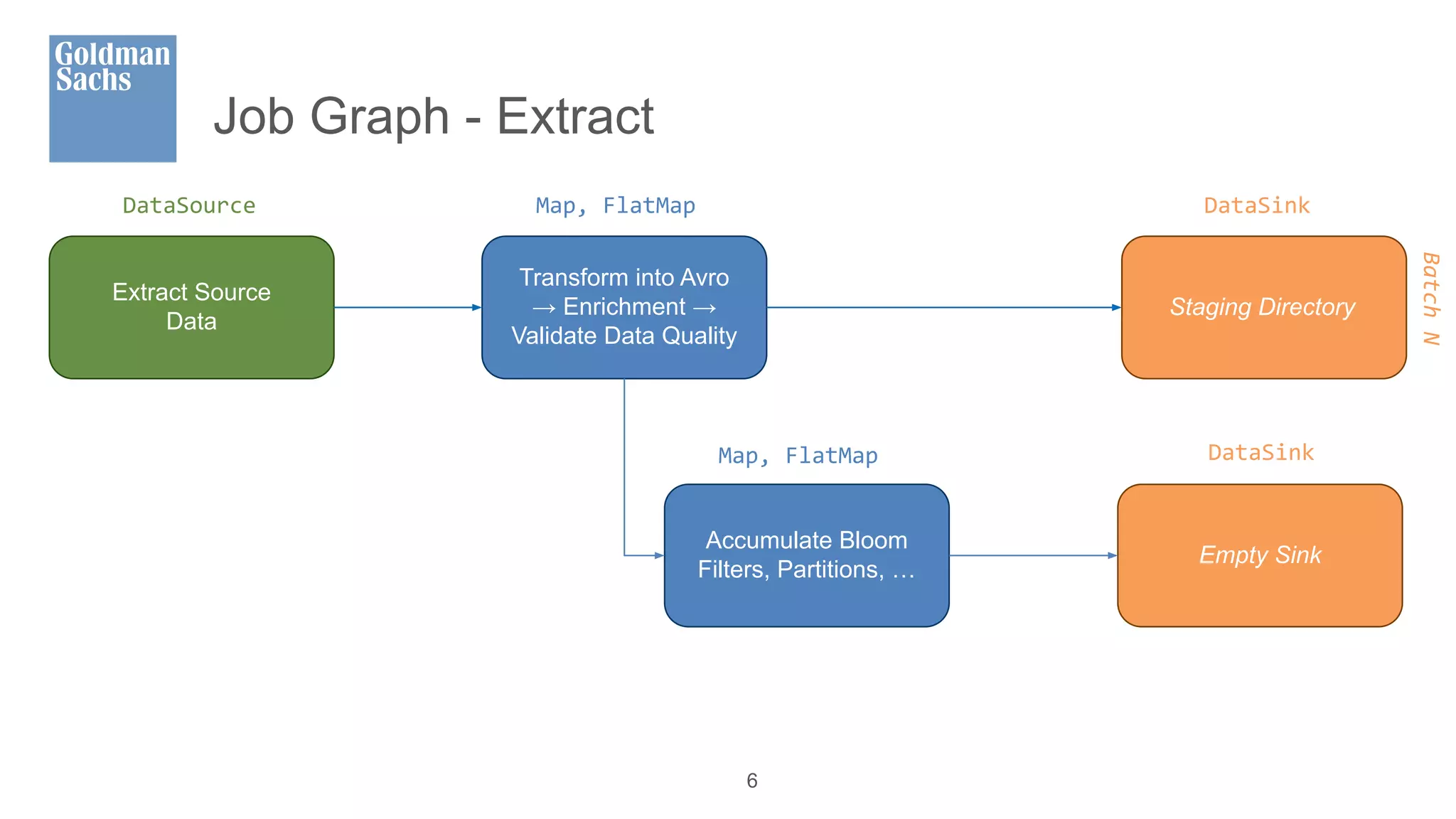 Goldman Sachs

Job Graph - Extract

DataSource

Extract Source Data

Map, FlatMap

Transform into Avro → Enrichment → Validate Data Quality

DataSink

Staging Directory

Batch N

Map, FlatMap

Accumulate Bloom Filters, Partitions, …

DataSink

Empty Sink

6